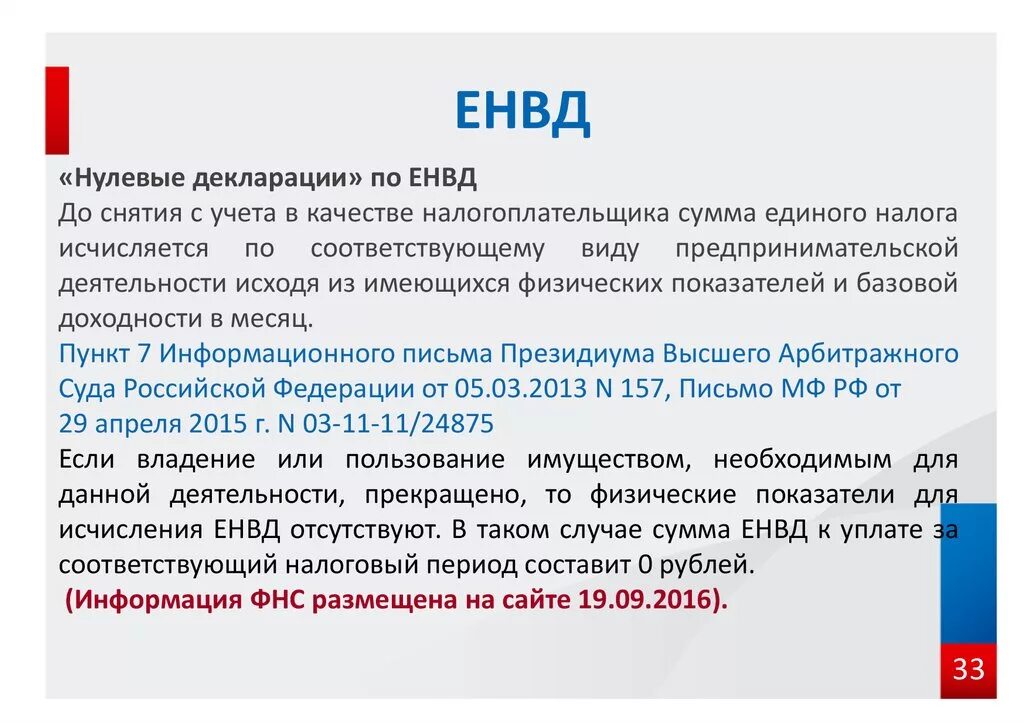 ЕНВД

«Нулевые декларации» по ЕНВД
До снятия с учета в качестве налогоплательщика сумма единого налога исчисляется по соответствующему виду предпринимательской деятельности исходя из имеющихся физических показателей и базовой доходности в месяц.
Пункт 7 Информационного письма Президиума Высшего Арбитражного Суда Российской Федерации от 05.03.2013 N 157, Письмо МФ РФ от 29 апреля 2015 г. N 03-11-11/24875
Если владение или пользование имуществом, необходимым для данной деятельности, прекращено, то физические показатели для исчисления ЕНВД отсутствуют. В таком случае сумма ЕНВД к уплате за соответствующий налоговый период составит 0 рублей.
(Информация ФНС размещена на сайте 19.09.2016).

33